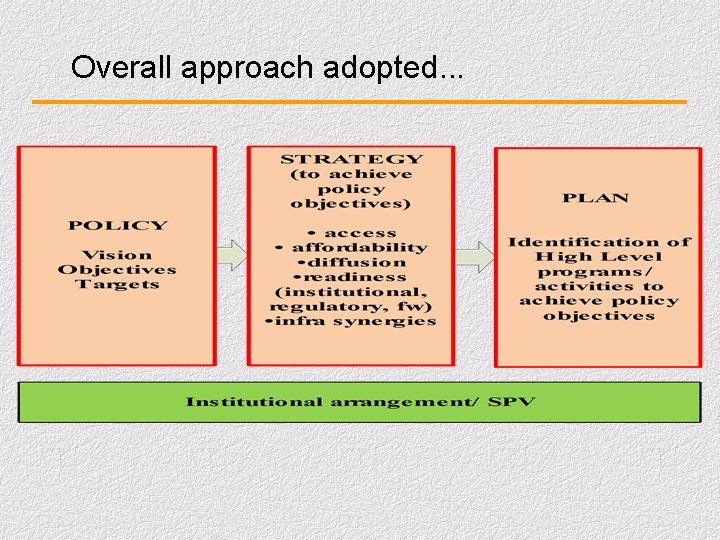 Overall approach adopted...

POLICY

Vision
Objectives
Targets

STRATEGY
(to achieve policy objectives)

• access
• affordability
•diffusion
•readiness (institutional, regulatory, fw)
•infra synergies

PLAN

Identification of High Level programs/ activities to achieve policy objectives

Institutional arrangement/ SPV